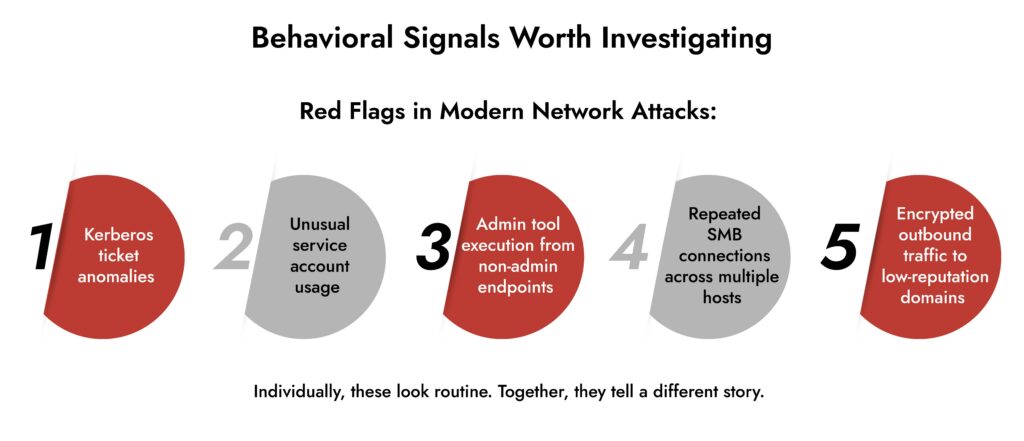 Behavioral Signals Worth Investigating

Red Flags in Modern Network Attacks:

1 Kerberos ticket anomalies

2 Unusual service account usage

3 Admin tool execution from non-admin endpoints

4 Repeated SMB connections across multiple hosts

5 Encrypted outbound traffic to low-reputation domains

Individually, these look routine. Together, they tell a different story.